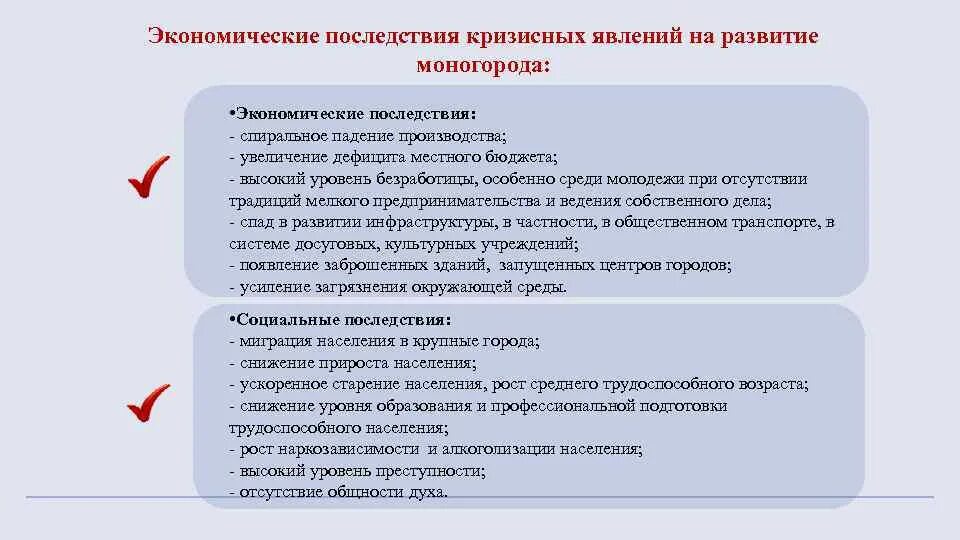 Экономические последствия кризисных явлений на развитие моногорода:

•Экономические последствия:
- спиральное падение производства;
- увеличение дефицита местного бюджета;
- высокий уровень безработицы, особенно среди молодежи при отсутствии традиций мелкого предпринимательства и ведения собственного дела;
- спад в развитии инфраструктуры, в частности, в общественном транспорте, в системе досуговых, культурных учреждений;
- появление заброшенных зданий, запущенных центров городов;
- усиление загрязнения окружающей среды.

•Социальные последствия:
- миграция населения в крупные города;
- снижение прироста населения;
- ускоренное старение населения, рост среднего трудоспособного возраста;
- снижение уровня образования и профессиональной подготовки трудоспособного населения;
- рост наркозависимости и алкоголизации населения;
- высокий уровень преступности;
- отсутствие общности духа.